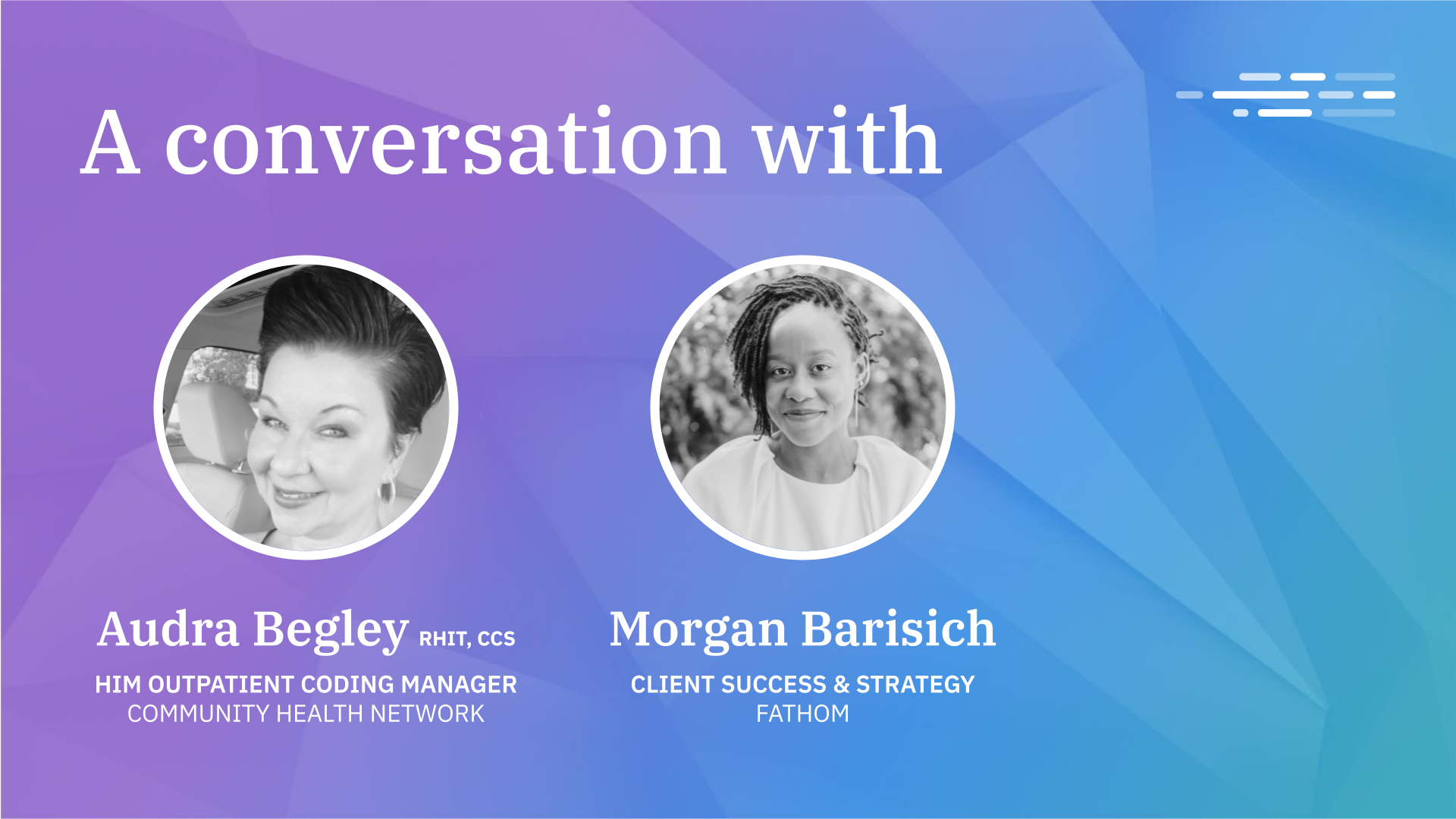 A conversation with

Audra Begley RHIT, CCS

HIM OUTPATIENT CODING MANAGER
COMMUNITY HEALTH NETWORK

Morgan Barisich

CLIENT SUCCESS & STRATEGY
FATHOM